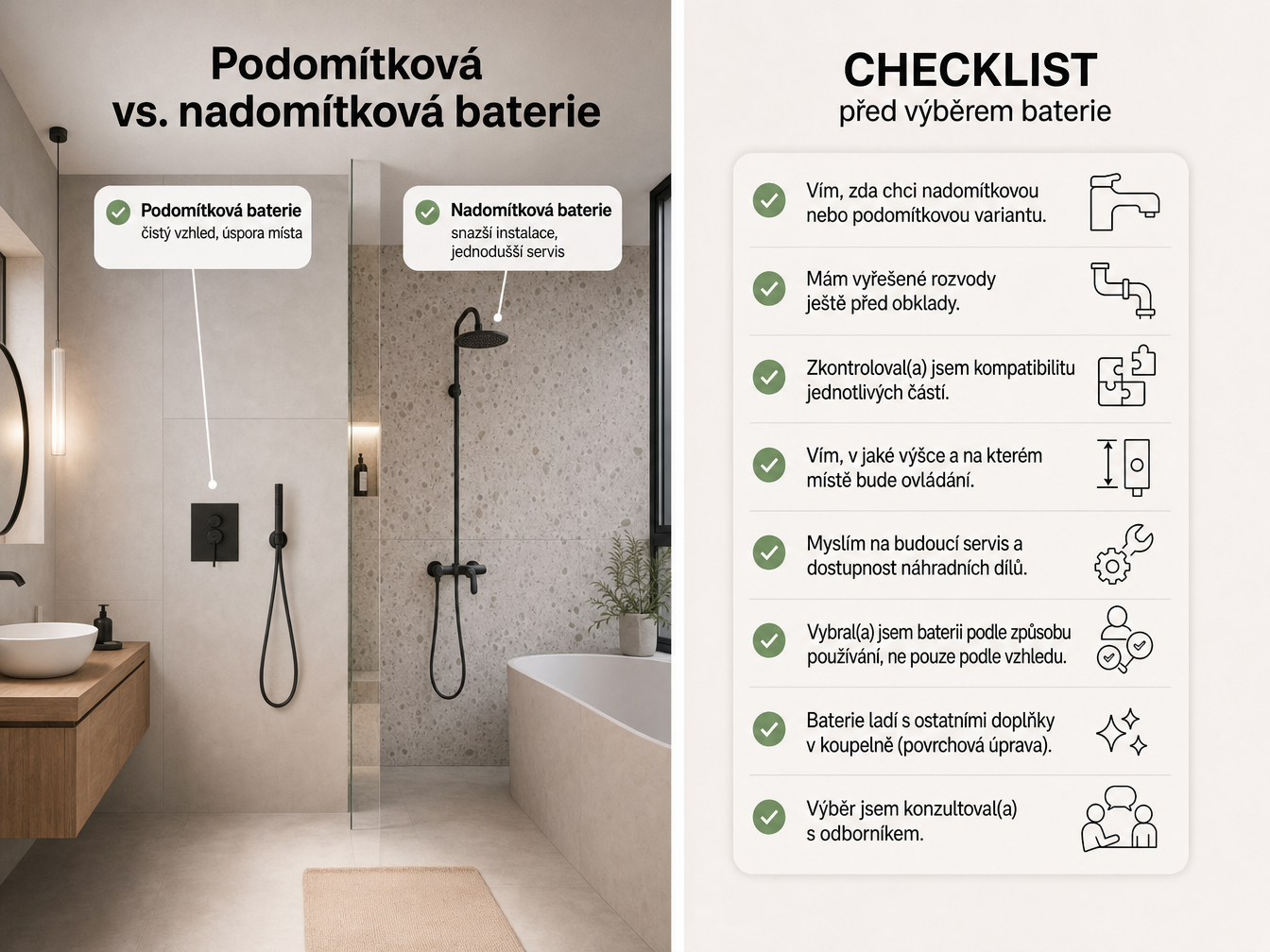 Podomítková vs. nadomítková baterie

Podomítková baterie
čistý vzhled, úspora místa

Nadomítková baterie
snazší instalace, jednodušší servis

CHECKLIST
před výběrem baterie

Vím, zda chci nadomítkovou nebo podomítkovou variantu.

Mám vyřešené rozvody ještě před obklady.

Zkontroloval(a) jsem kompatibilitu jednotlivých částí.

Vím, v jaké výšce a na kterém místě bude ovládání.

Myslím na budoucí servis a dostupnost náhradních dílů.

Vybral(a) jsem baterii podle způsobu používání, ne pouze podle vzhledu.

Baterie ladí s ostatními doplňky v koupelně (povrchová úprava).

Výběr jsem konzultoval(a) s odborníkem.